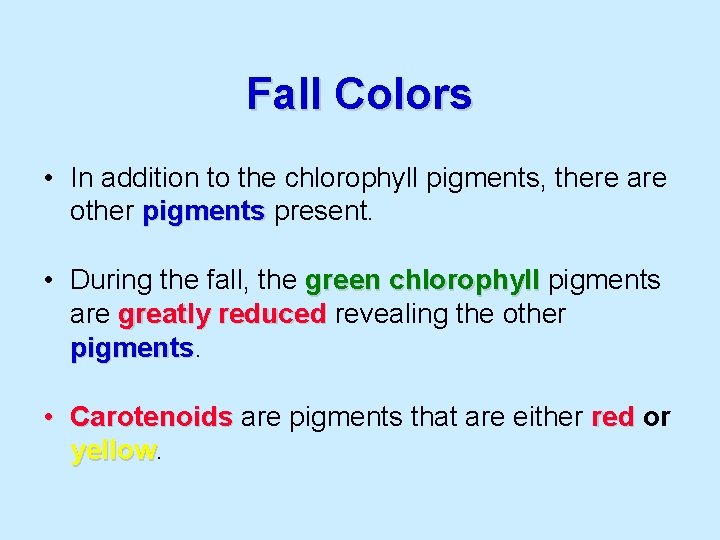 Fall Colors

• In addition to the chlorophyll pigments, there are other pigments present.

• During the fall, the green chlorophyll pigments are greatly reduced revealing the other pigments.

• Carotenoids are pigments that are either red or yellow.